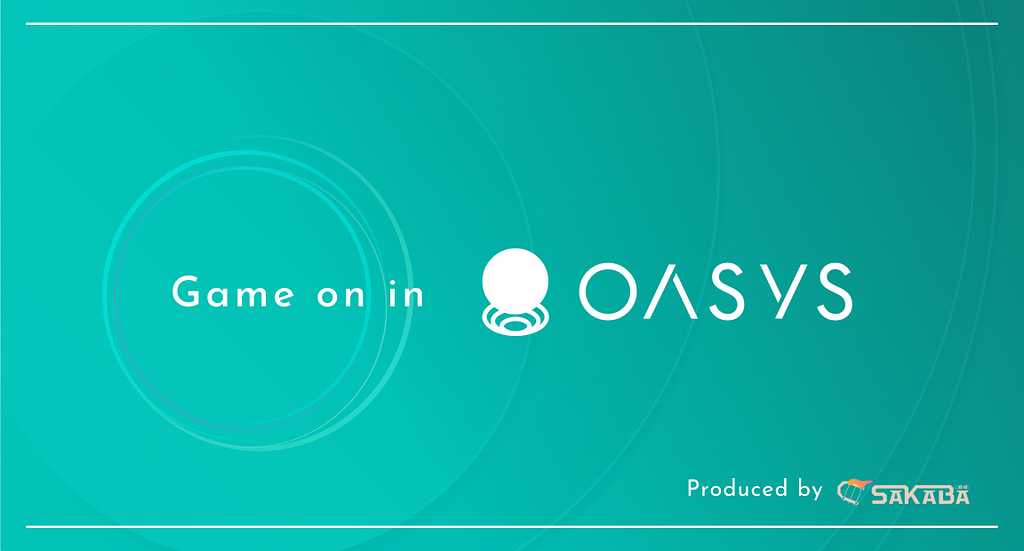 Game on in OASYS

Produced by SAKABA